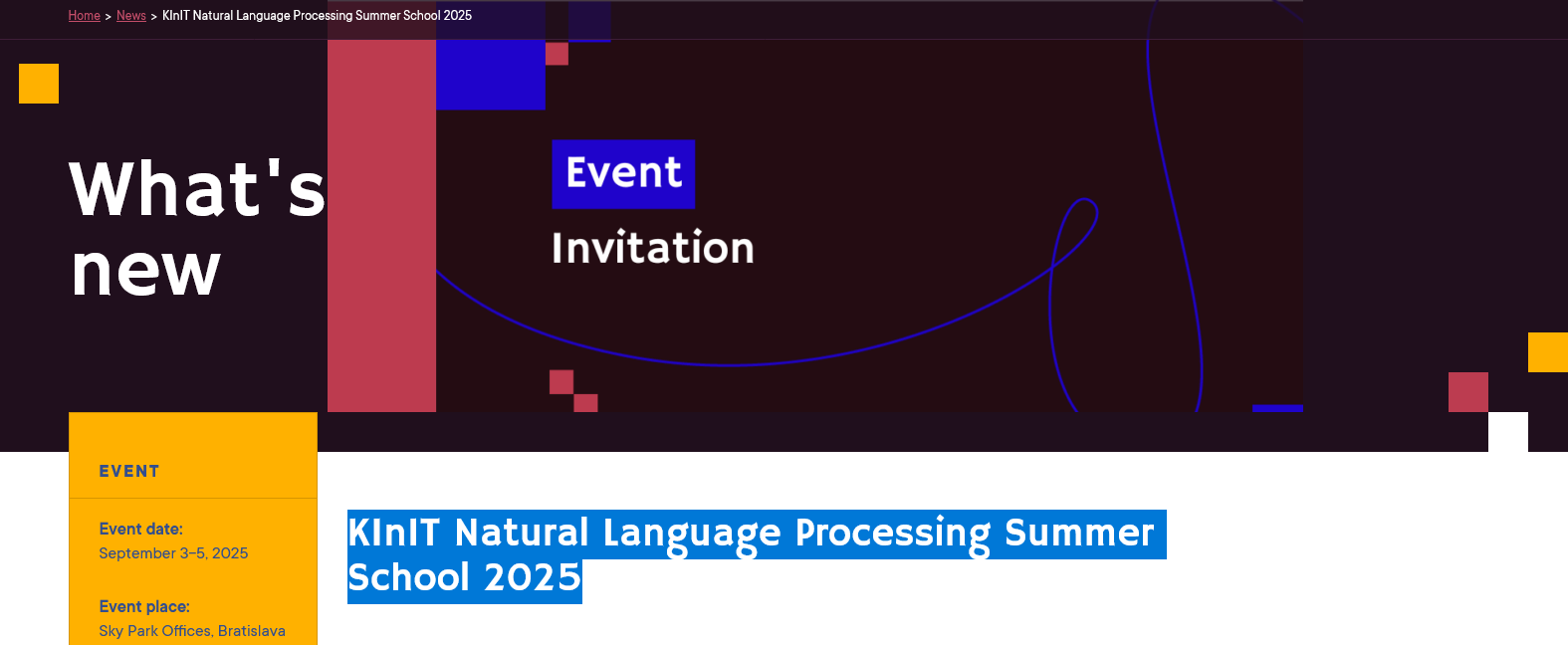 Home > News > KInIT Natural Language Processing Summer School 2025

What's new

Event
Invitation

EVENT

Event date:
September 3–5, 2025

Event place:
Sky Park Offices, Bratislava

KInIT Natural Language Processing Summer School 2025